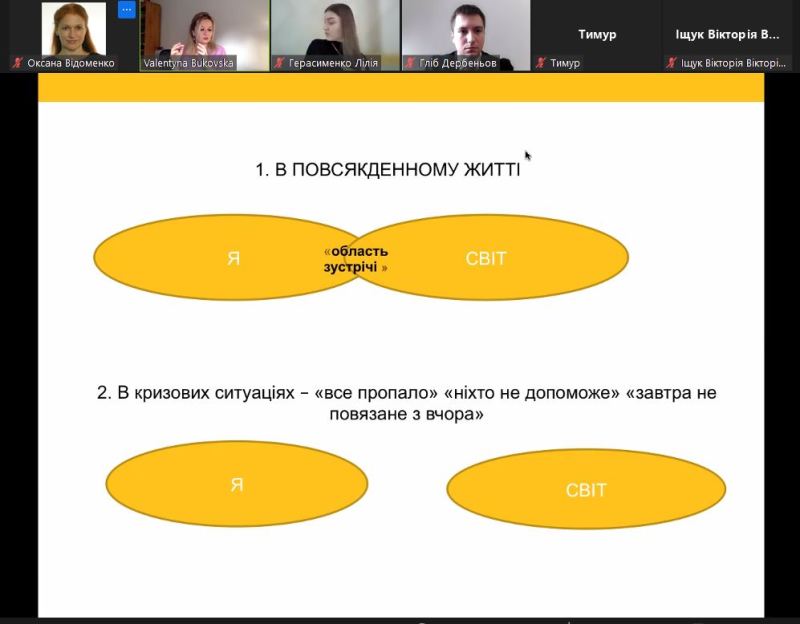 Оксана Відоменко
Valentyna Bukovska
Герасименко Лілія
Гліб Дербеньов
Тимур
Тимур
Іщук Вікторія В...
Іщук Вікторія Вікторі...

1. В ПОВСЯКДЕННОМУ ЖИТТІ

Я
«область зустрічі »
СВІТ

2. В кризових ситуаціях – «все пропало» «ніхто не допоможе» «завтра не повязане з вчора»

Я
СВІТ